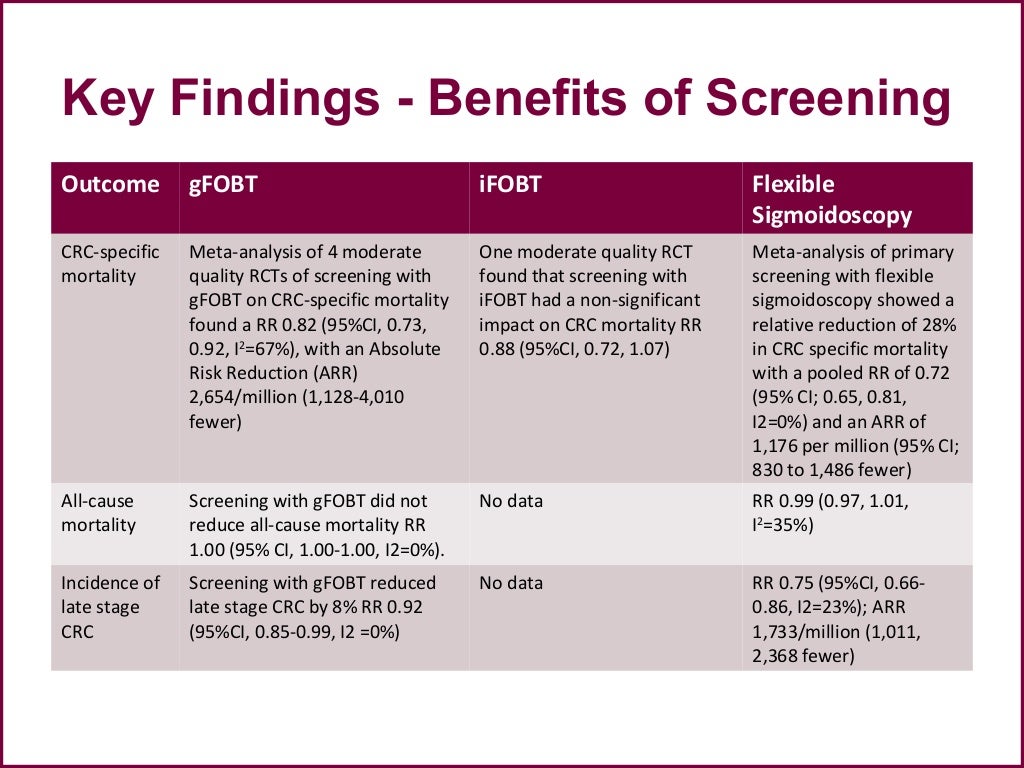 Key Findings - Benefits of Screening

| Outcome | gFOBT | iFOBT | Flexible Sigmoidoscopy |
|---|---|---|---|
| CRC-specific mortality | Meta-analysis of 4 moderate quality RCTs of screening with gFOBT on CRC-specific mortality found a RR 0.82 (95%CI, 0.73, 0.92, $I^2$=67%), with an Absolute Risk Reduction (ARR) 2,654/million (1,128-4,010 fewer) | One moderate quality RCT found that screening with iFOBT had a non-significant impact on CRC mortality RR 0.88 (95%CI, 0.72, 1.07) | Meta-analysis of primary screening with flexible sigmoidoscopy showed a relative reduction of 28% in CRC specific mortality with a pooled RR of 0.72 (95% CI; 0.65, 0.81, I2=0%) and an ARR of 1,176 per million (95% CI; 830 to 1,486 fewer) |
| All-cause mortality | Screening with gFOBT did not reduce all-cause mortality RR 1.00 (95% CI, 1.00-1.00, I2=0%). | No data | RR 0.99 (0.97, 1.01, $I^2$=35%) |
| Incidence of late stage CRC | Screening with gFOBT reduced late stage CRC by 8% RR 0.92 (95%CI, 0.85-0.99, I2 =0%) | No data | RR 0.75 (95%CI, 0.66-0.86, I2=23%); ARR 1,733/million (1,011, 2,368 fewer) |